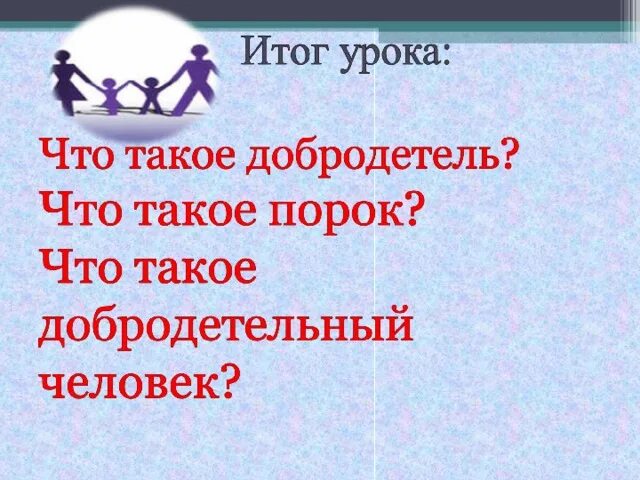 Итог урока:

Что такое добродетель?
Что такое порок?
Что такое добродетельный человек?